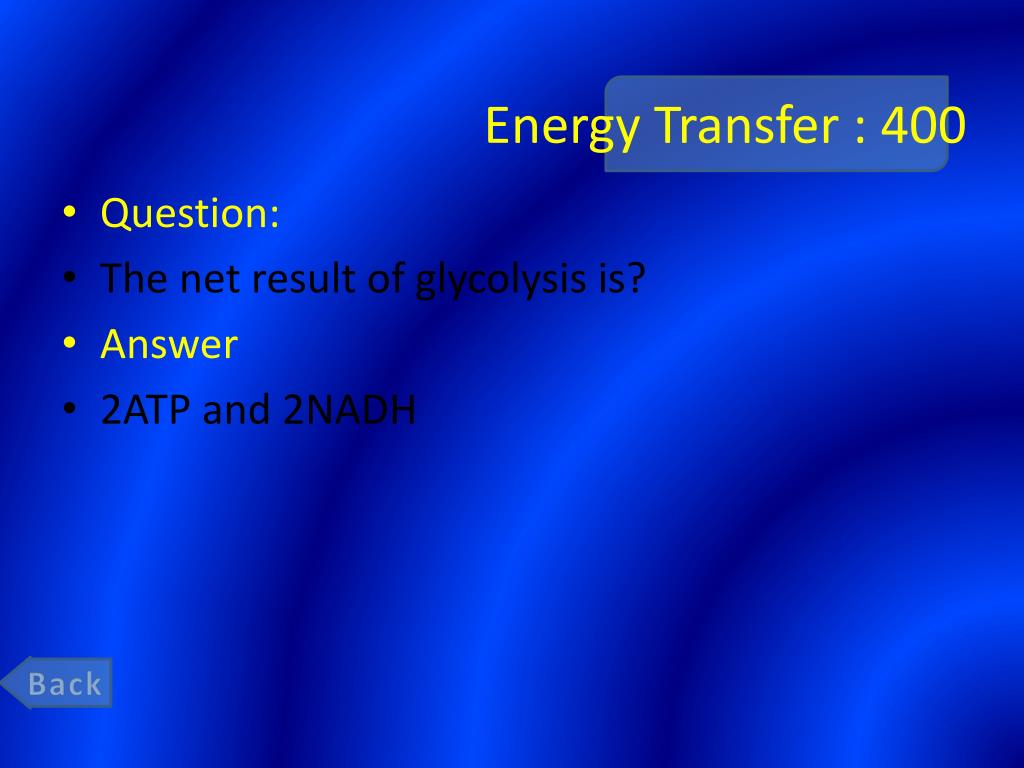 Energy Transfer : 400

• Question:
• The net result of glycolysis is?
• Answer
• 2ATP and 2NADH

Back